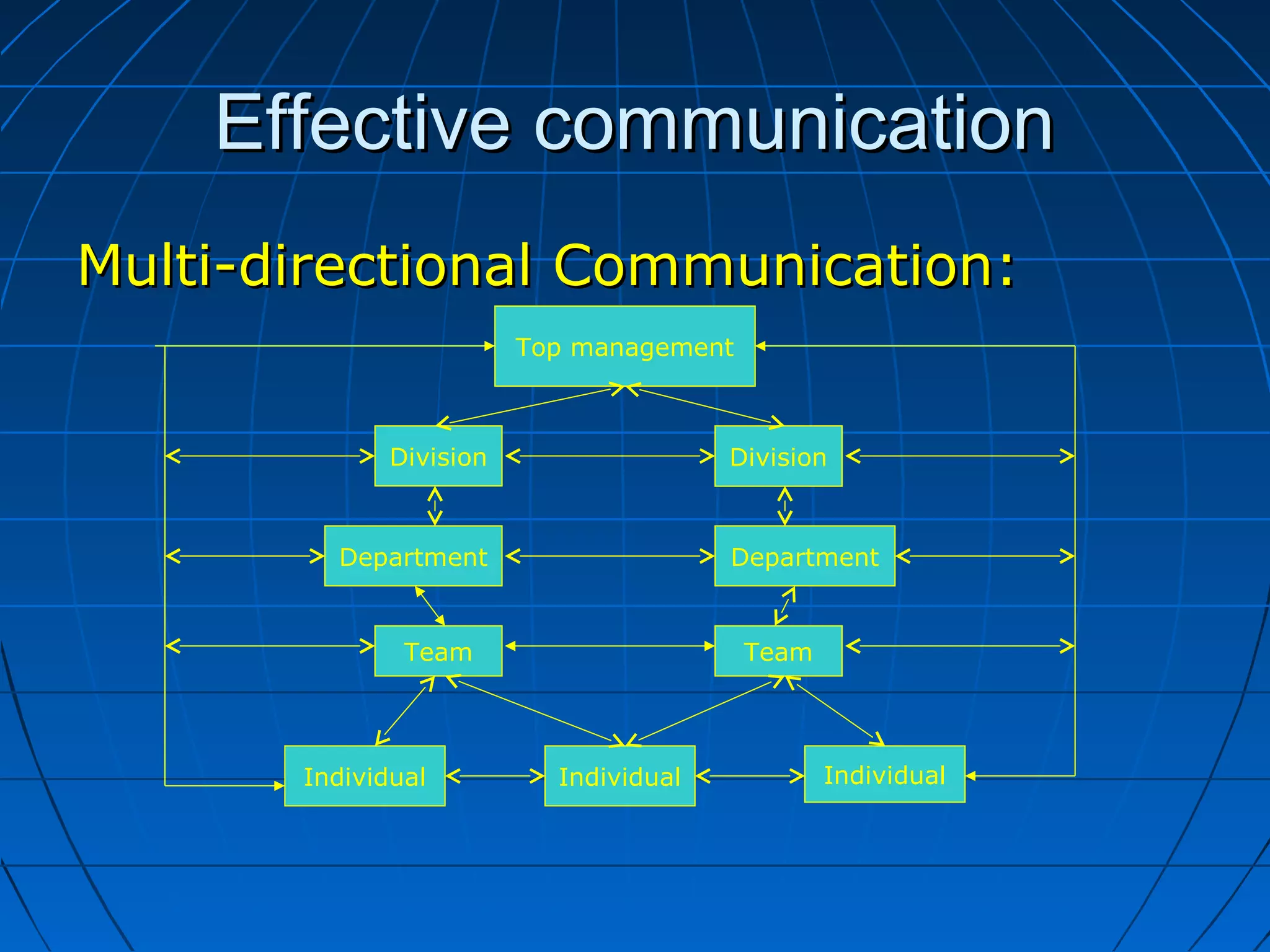 Effective communication

Multi-directional Communication:

Top management

Division

Division

Department

Department

Team

Team

Individual

Individual

Individual